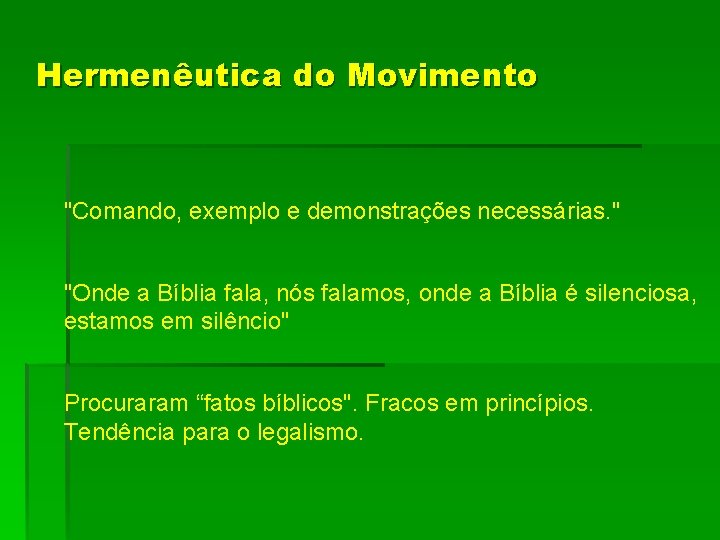 Hermenêutica do Movimento

"Comando, exemplo e demonstrações necessárias."

"Onde a Bíblia fala, nós falamos, onde a Bíblia é silenciosa, estamos em silêncio"

Procuraram “fatos bíblicos". Fracos em princípios. Tendência para o legalismo.